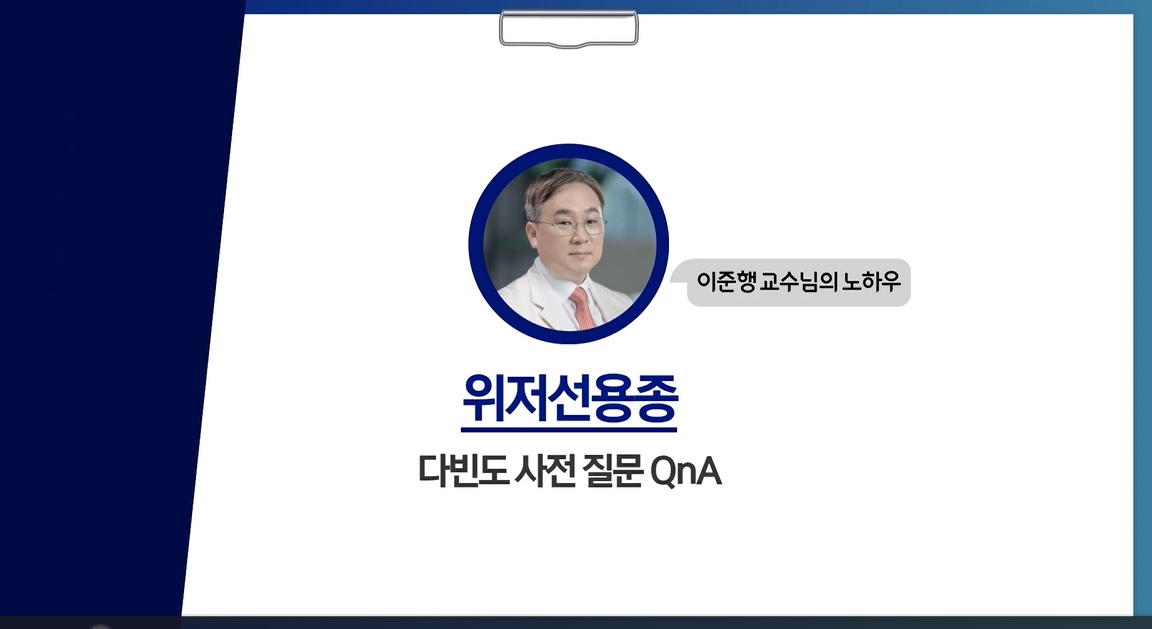 이준행 교수님의 노하우

위저선용종

다빈도 사전 질문 QnA